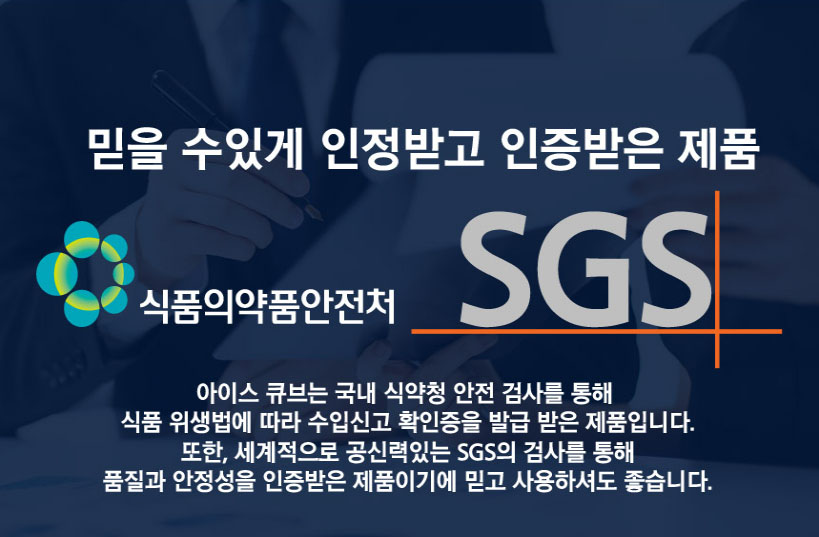 믿을 수있게 인정받고 인증받은 제품

식품의약품안전처

SGS

아이스 큐브는 국내 식약청 안전 검사를 통해
식품 위생법에 따라 수입신고 확인증을 발급 받은 제품입니다.
또한, 세계적으로 공신력있는 SGS의 검사를 통해
품질과 안정성을 인증받은 제품이기에 믿고 사용하셔도 좋습니다.